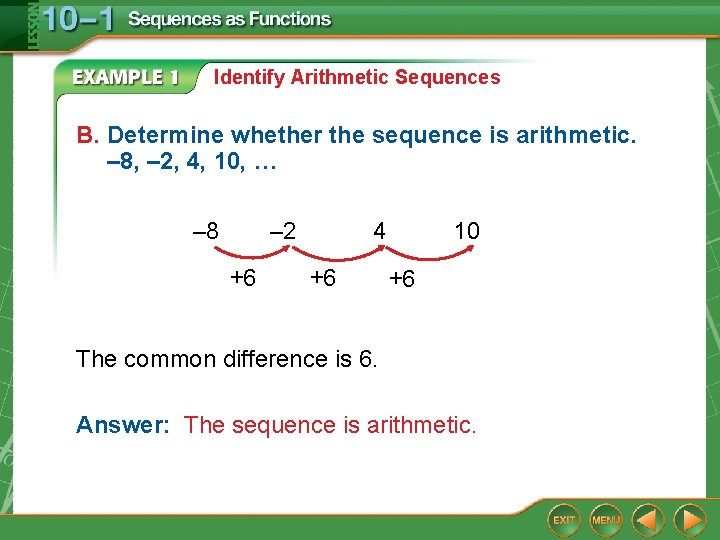 LESSON 10–1 Sequences as Functions

EXAMPLE 1 Identify Arithmetic Sequences

B. Determine whether the sequence is arithmetic. –8, –2, 4, 10, …

–8 –2 4 10

+6 +6 +6

The common difference is 6.

Answer: The sequence is arithmetic.

EXIT MENU